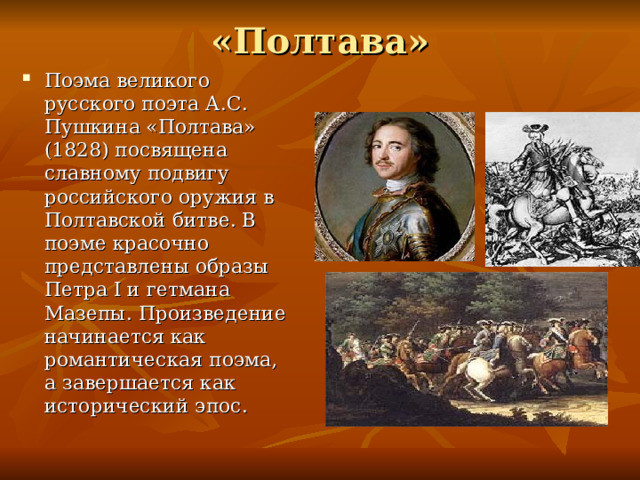 «Полтава»

Поэма великого русского поэта А.С. Пушкина «Полтава» (1828) посвящена славному подвигу российского оружия в Полтавской битве. В поэме красочно представлены образы Петра I и гетмана Мазепы. Произведение начинается как романтическая поэма, а завершается как исторический эпос.